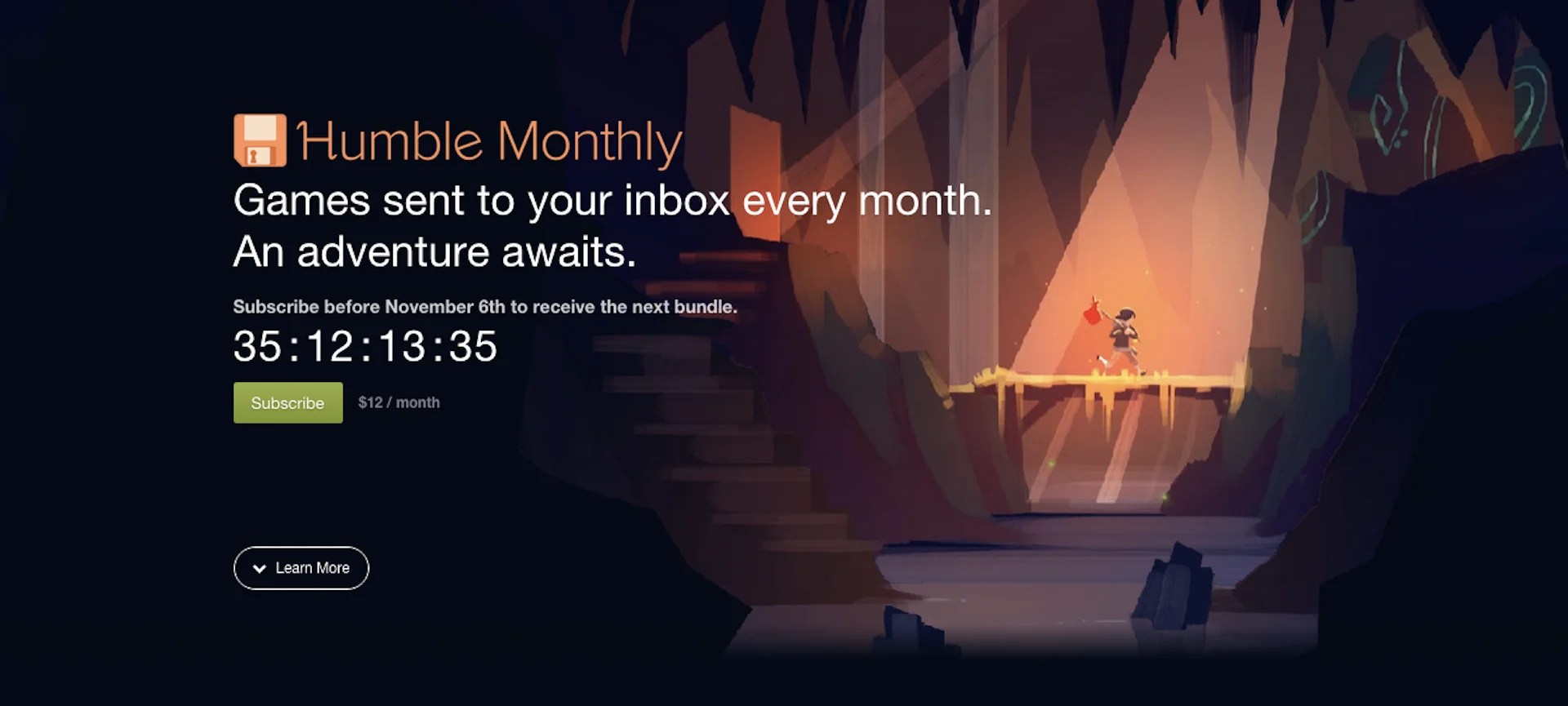 Humble Monthly

Games sent to your inbox every month. An adventure awaits.

Subscribe before November 6th to receive the next bundle.

35:12:13:35

Subscribe $12 / month

Learn More